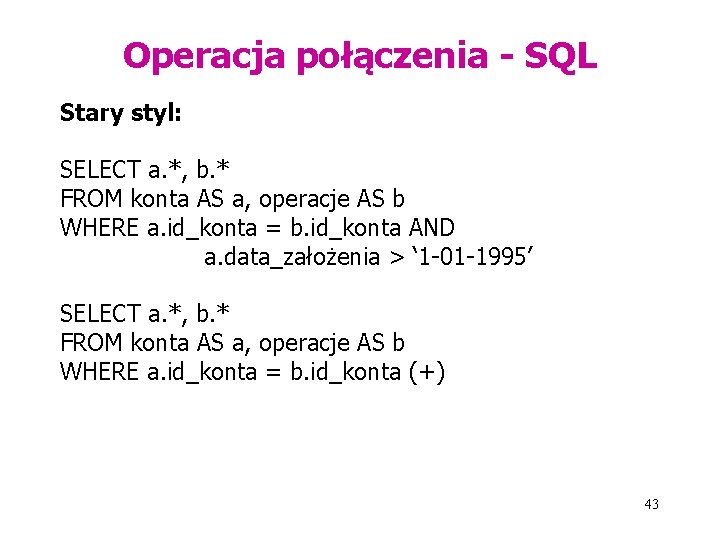 Operacja połączenia - SQL

Stary styl:

SELECT a.*, b.*
FROM konta AS a, operacje AS b
WHERE a.id_konta = b.id_konta AND
a.data_założenia > ‘1-01-1995’

SELECT a.*, b.*
FROM konta AS a, operacje AS b
WHERE a.id_konta = b.id_konta (+)

43